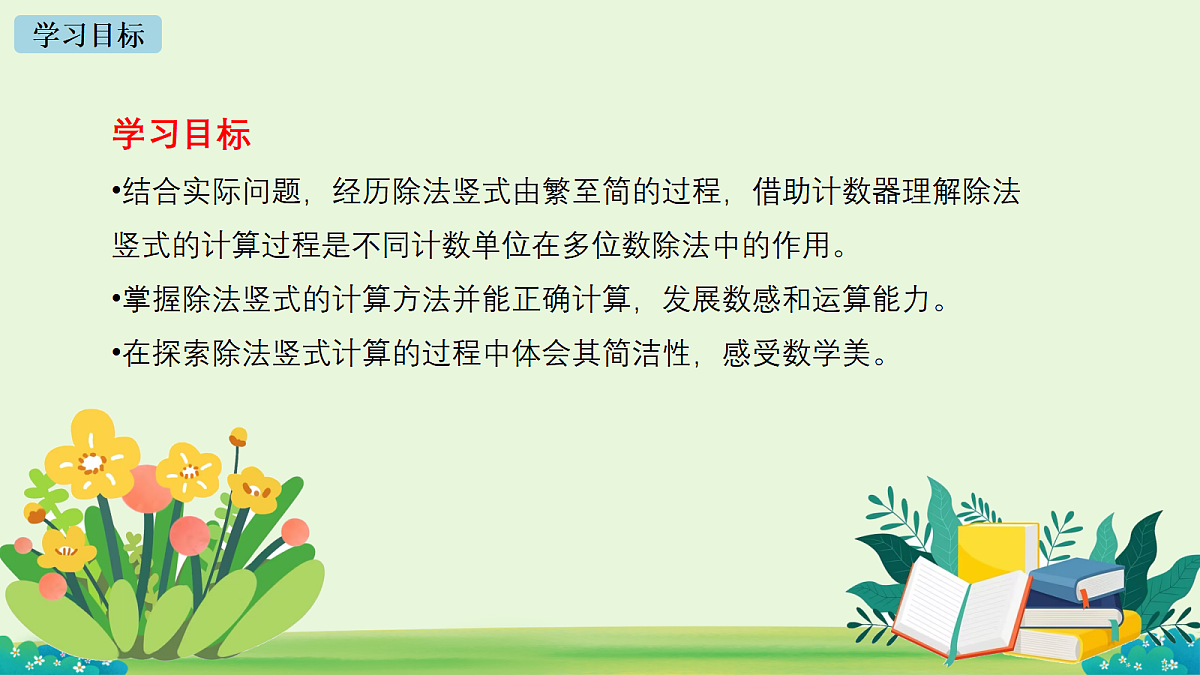 学习目标

学习目标

•结合实际问题，经历除法竖式由繁至简的过程，借助计数器理解除法竖式的计算过程是不同计数单位在多位数除法中的作用。

•掌握除法竖式的计算方法并能正确计算，发展数感和运算能力。

•在探索除法竖式计算的过程中体会其简洁性，感受数学美。